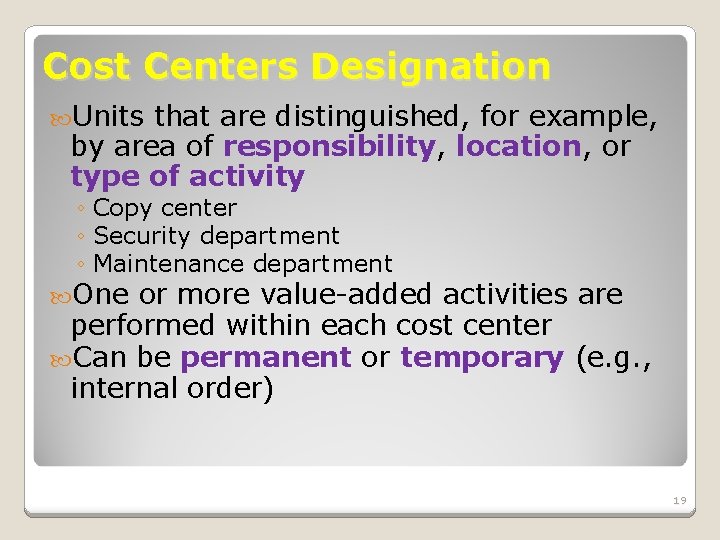 Cost Centers Designation

Units that are distinguished, for example, by area of responsibility, location, or type of activity

◦ Copy center
◦ Security department
◦ Maintenance department

One or more value-added activities are performed within each cost center

Can be permanent or temporary (e.g., internal order)

19